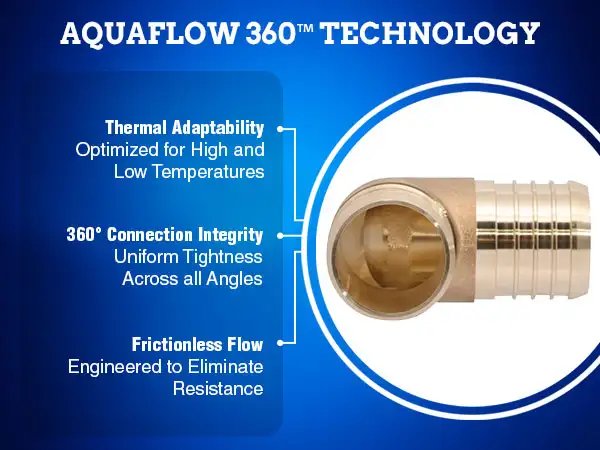 AQUAFLOW 360™ TECHNOLOGY

Thermal Adaptability
Optimized for High and Low Temperatures

360° Connection Integrity
Uniform Tightness Across all Angles

Frictionless Flow
Engineered to Eliminate Resistance